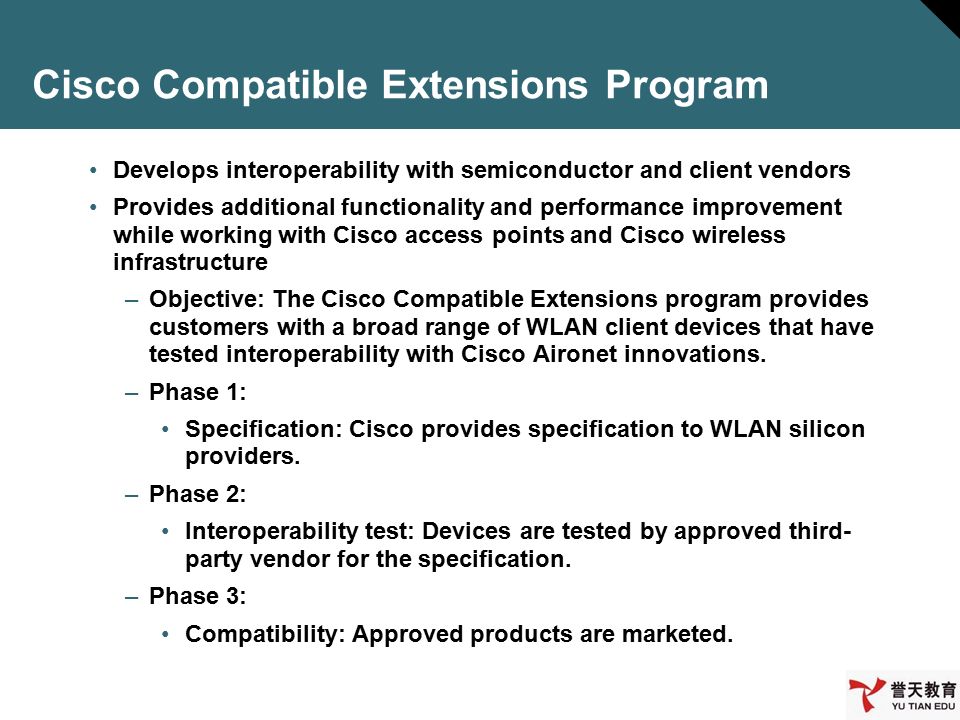 Cisco Compatible Extensions Program

• Develops interoperability with semiconductor and client vendors

• Provides additional functionality and performance improvement while working with Cisco access points and Cisco wireless infrastructure

– Objective: The Cisco Compatible Extensions program provides customers with a broad range of WLAN client devices that have tested interoperability with Cisco Aironet innovations.

– Phase 1:

• Specification: Cisco provides specification to WLAN silicon providers.

– Phase 2:

• Interoperability test: Devices are tested by approved third-party vendor for the specification.

– Phase 3:

• Compatibility: Approved products are marketed.

誉天教育
YU TIAN EDU